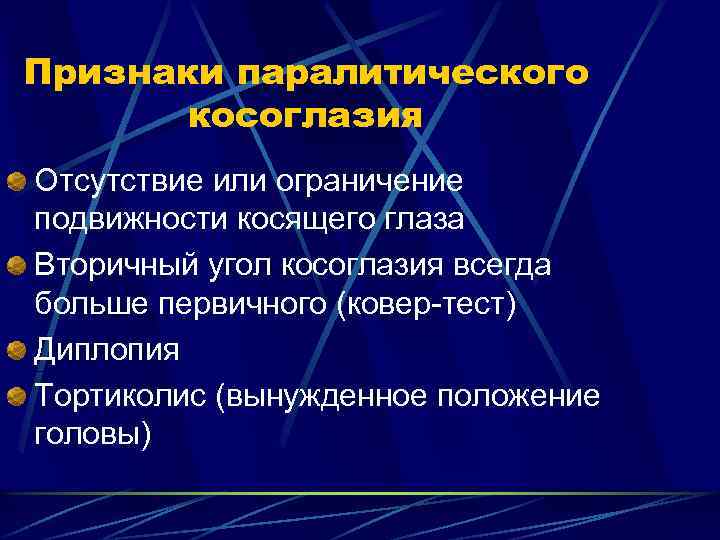 Признаки паралитического косоглазия

Отсутствие или ограничение подвижности косящего глаза

Вторичный угол косоглазия всегда больше первичного (ковер-тест)

Диплопия

Тортиколис (вынужденное положение головы)